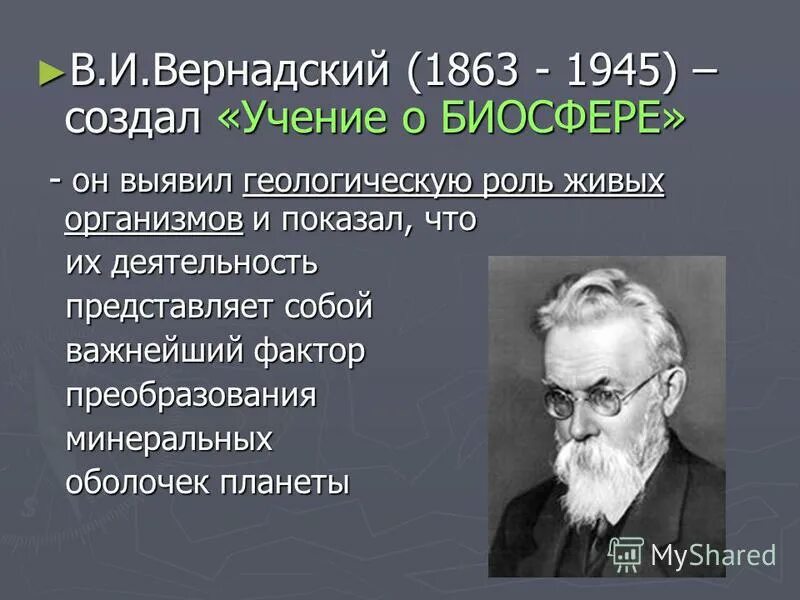 ►В.И.Вернадский (1863 - 1945) – создал «Учение о БИОСФЕРЕ»

- он выявил геологическую роль живых организмов и показал, что их деятельность представляет собой важнейший фактор преобразования минеральных оболочек планеты

MyShared